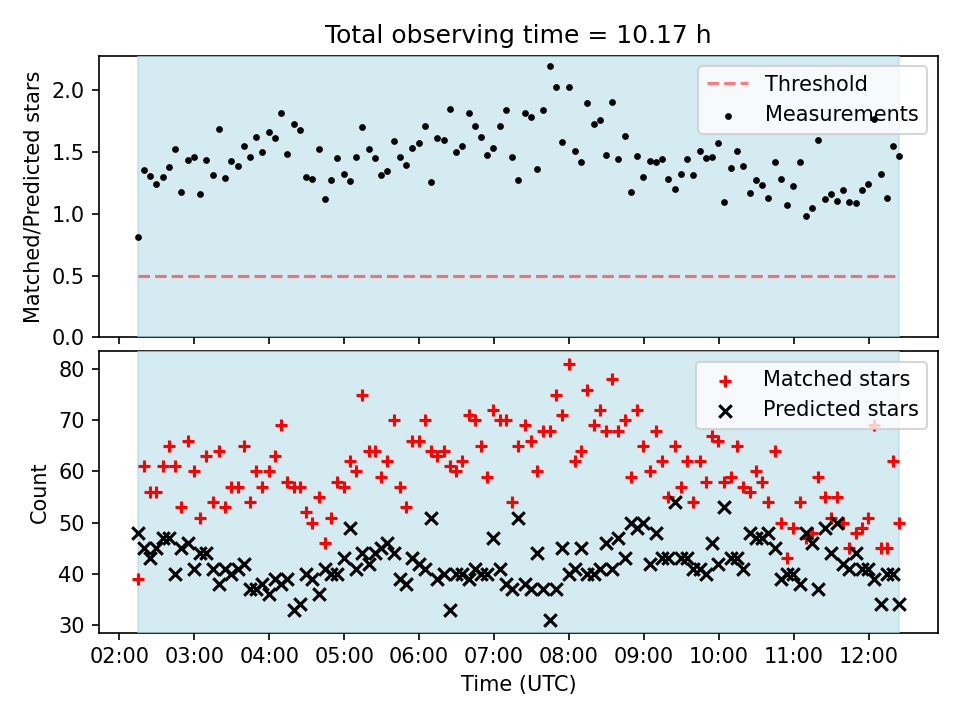 Total observing time = 10.17 h

Matched/Predicted stars

2.0
1.5
1.0
0.5
0.0

Threshold
Measurements

Count

80
70
60
50
40
30

Matched stars
Predicted stars

02:00 03:00 04:00 05:00 06:00 07:00 08:00 09:00 10:00 11:00 12:00

Time (UTC)